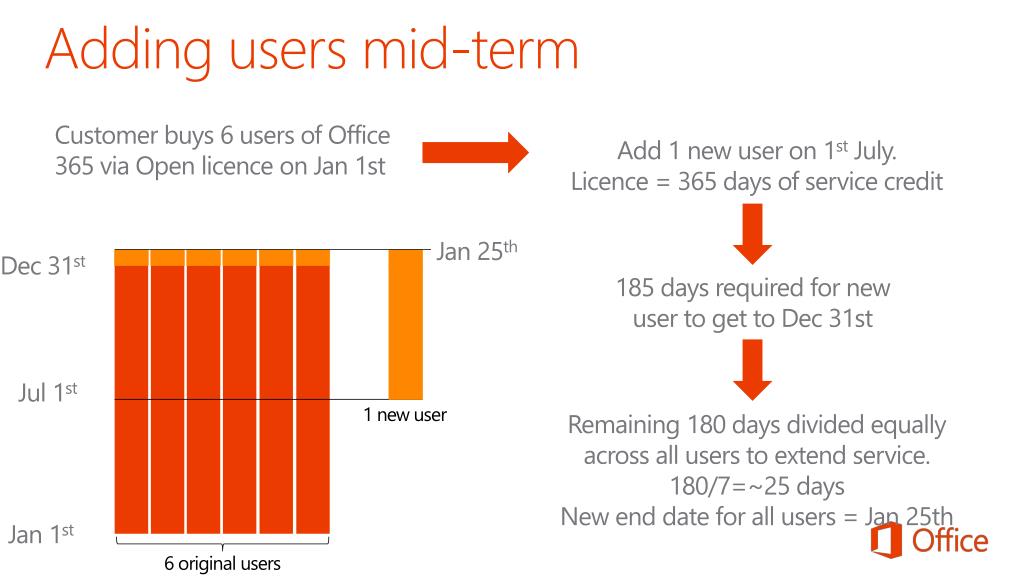 Adding users mid-term

Customer buys 6 users of Office 365 via Open licence on Jan 1st

Add 1 new user on 1$^{st}$ July. Licence = 365 days of service credit

185 days required for new user to get to Dec 31st

Remaining 180 days divided equally across all users to extend service. 180/7=~25 days New end date for all users = Jan 25th

Dec 31$^{st}$

Jan 25$^{th}$

Jul 1$^{st}$

1 new user

Jan 1$^{st}$

6 original users

Office